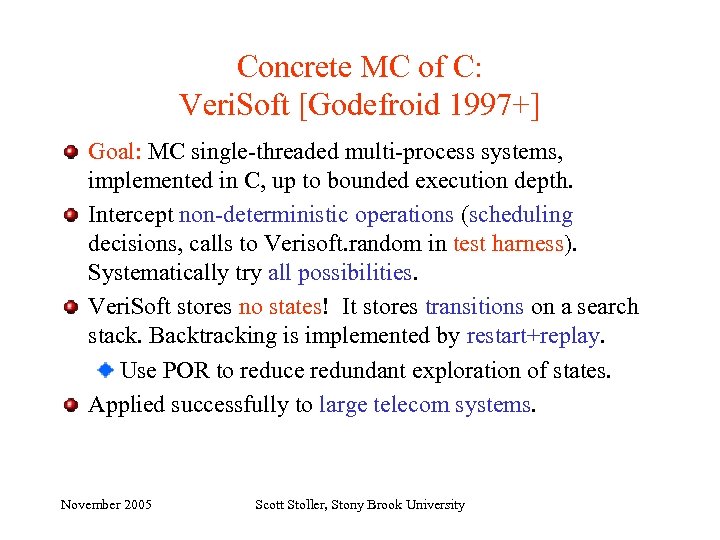 Concrete MC of C:
VeriSoft [Godefroid 1997+]

Goal: MC single-threaded multi-process systems, implemented in C, up to bounded execution depth.

Intercept non-deterministic operations (scheduling decisions, calls to Verisoft.random in test harness). Systematically try all possibilities.

VeriSoft stores no states! It stores transitions on a search stack. Backtracking is implemented by restart+replay.

Use POR to reduce redundant exploration of states.

Applied successfully to large telecom systems.

November 2005

Scott Stoller, Stony Brook University